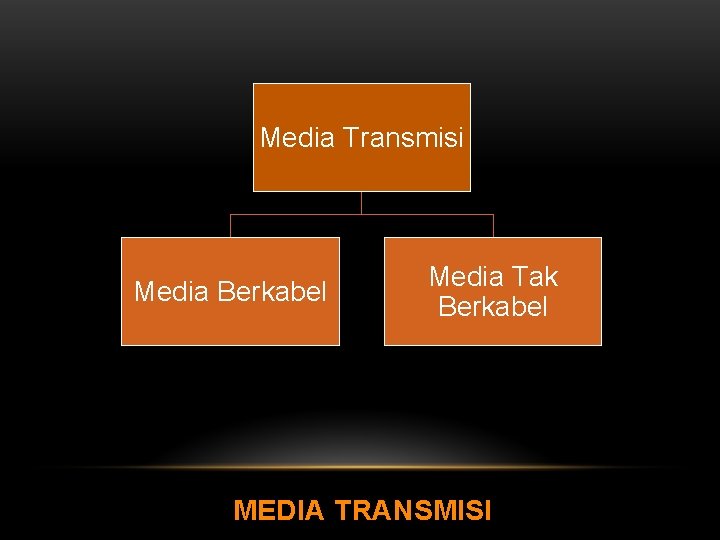 Media Transmisi

Media Berkabel

Media Tak Berkabel

MEDIA TRANSMISI